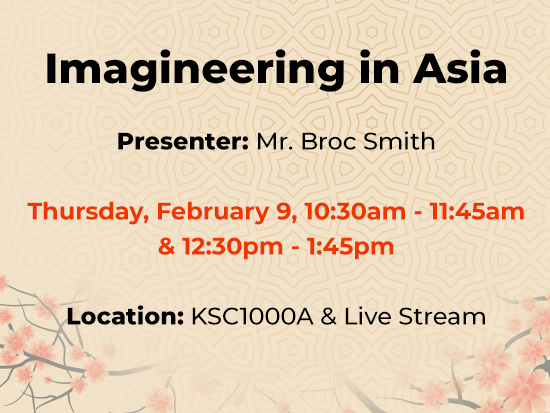 Imagineering in Asia

Presenter: Mr. Broc Smith

Thursday, February 9, 10:30am - 11:45am & 12:30pm - 1:45pm

Location: KSC1000A & Live Stream